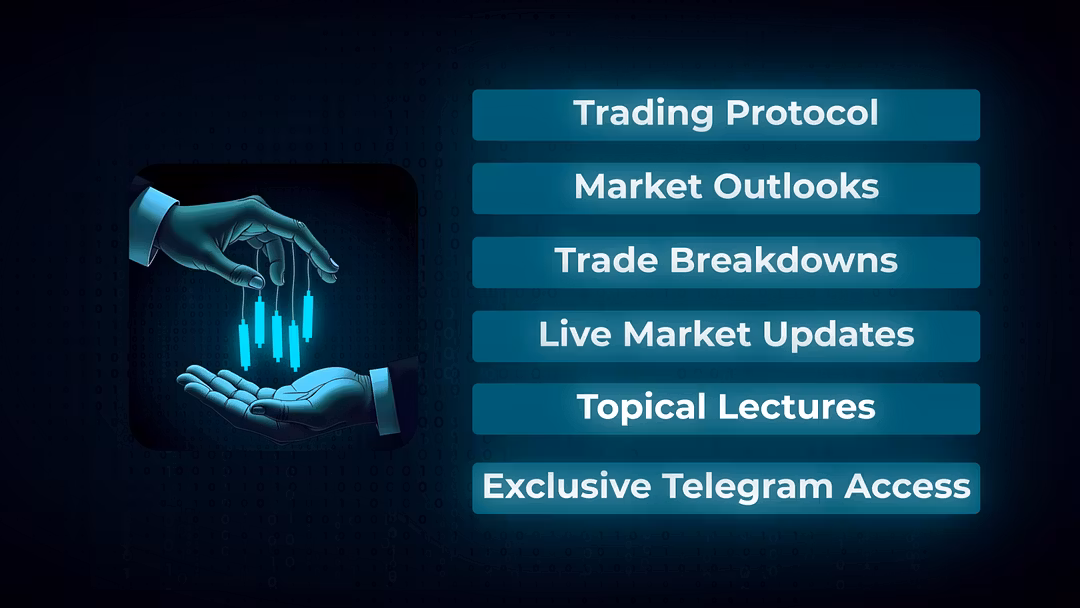 Trading Protocol

Market Outlooks

Trade Breakdowns

Live Market Updates

Topical Lectures

Exclusive Telegram Access